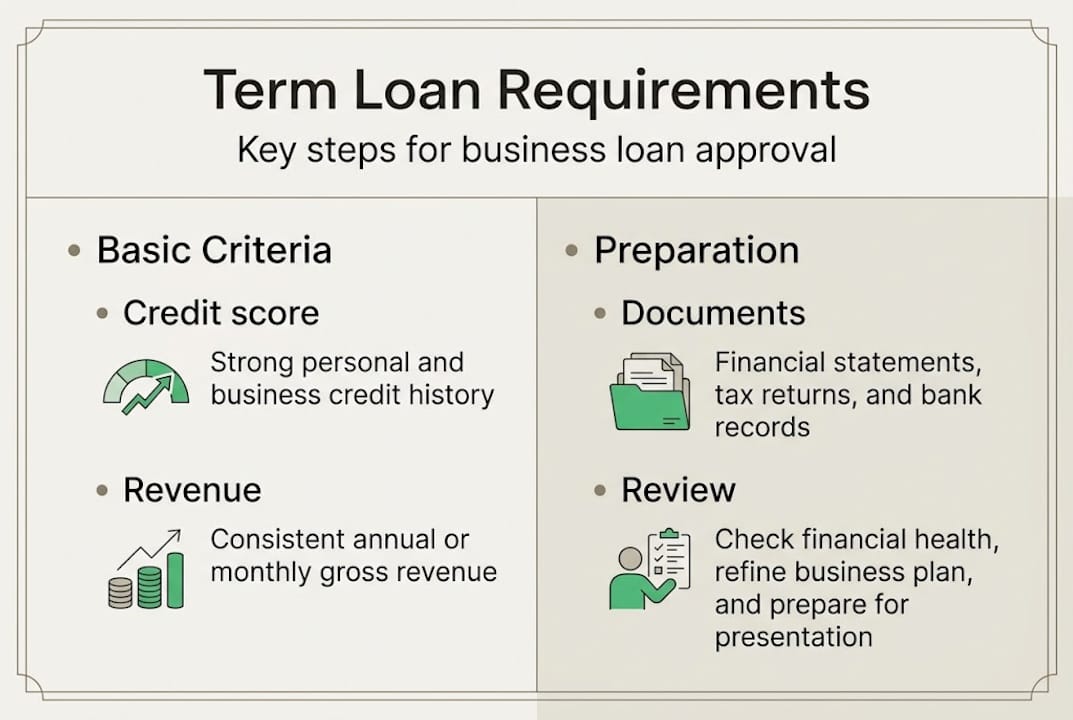 Term Loan Requirements
Key steps for business loan approval

• Basic Criteria

• Credit score

Strong personal and business credit history

• Revenue

Consistent annual or monthly gross revenue

• Preparation

• Documents

Financial statements, tax returns, and bank records

• Review

Check financial health, refine business plan, and prepare for presentation